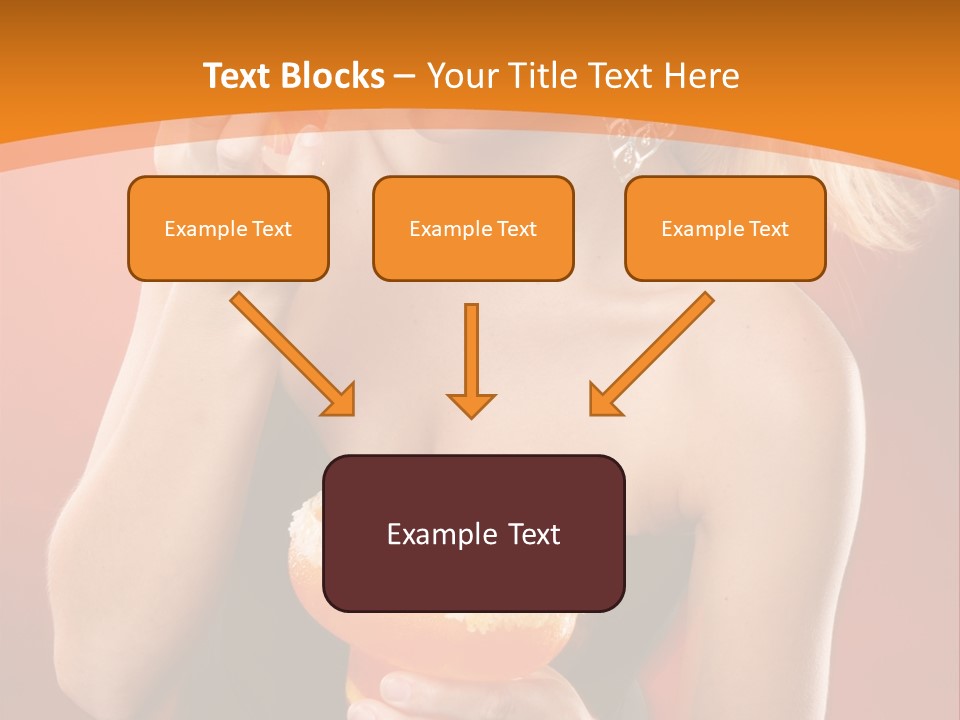 Text Blocks – Your Title Text Here

Example Text

Example Text

Example Text

Example Text